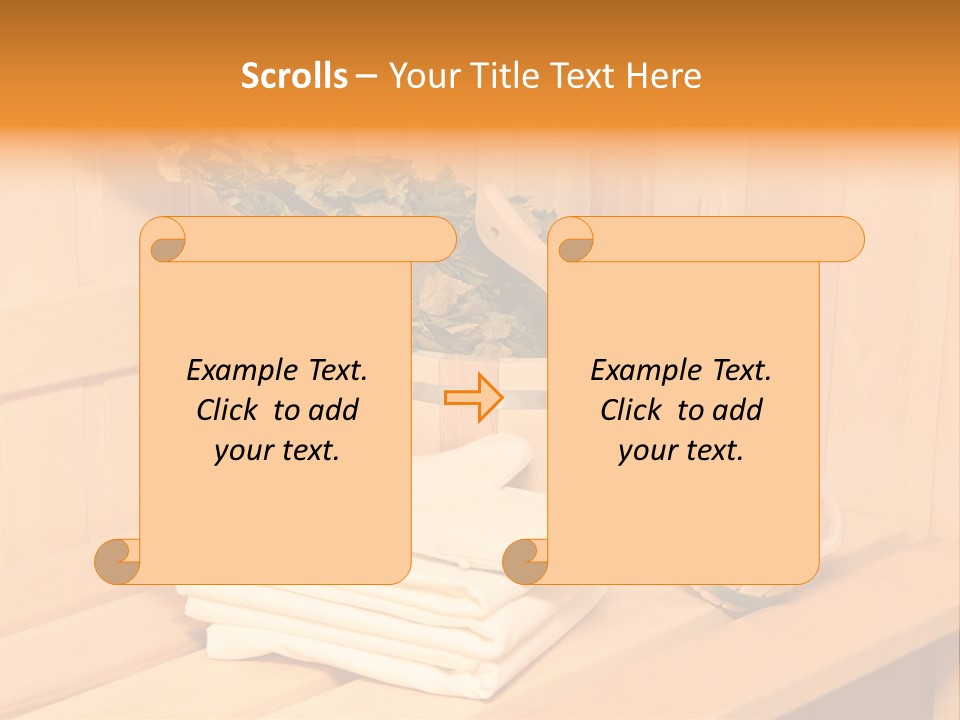 Scrolls – Your Title Text Here

Example Text. Click to add your text.

Example Text. Click to add your text.